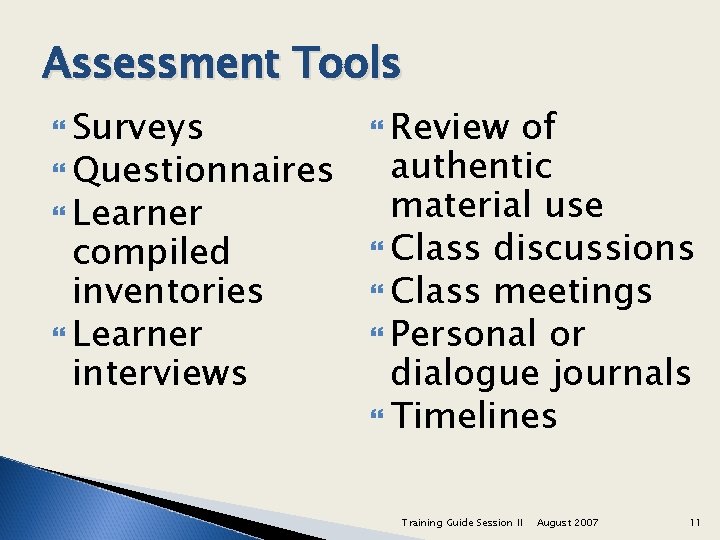 Assessment Tools

- Surveys
- Questionnaires
- Learner compiled inventories
- Learner interviews

- Review of authentic material use
- Class discussions
- Class meetings
- Personal or dialogue journals
- Timelines

Training Guide Session II August 2007 11